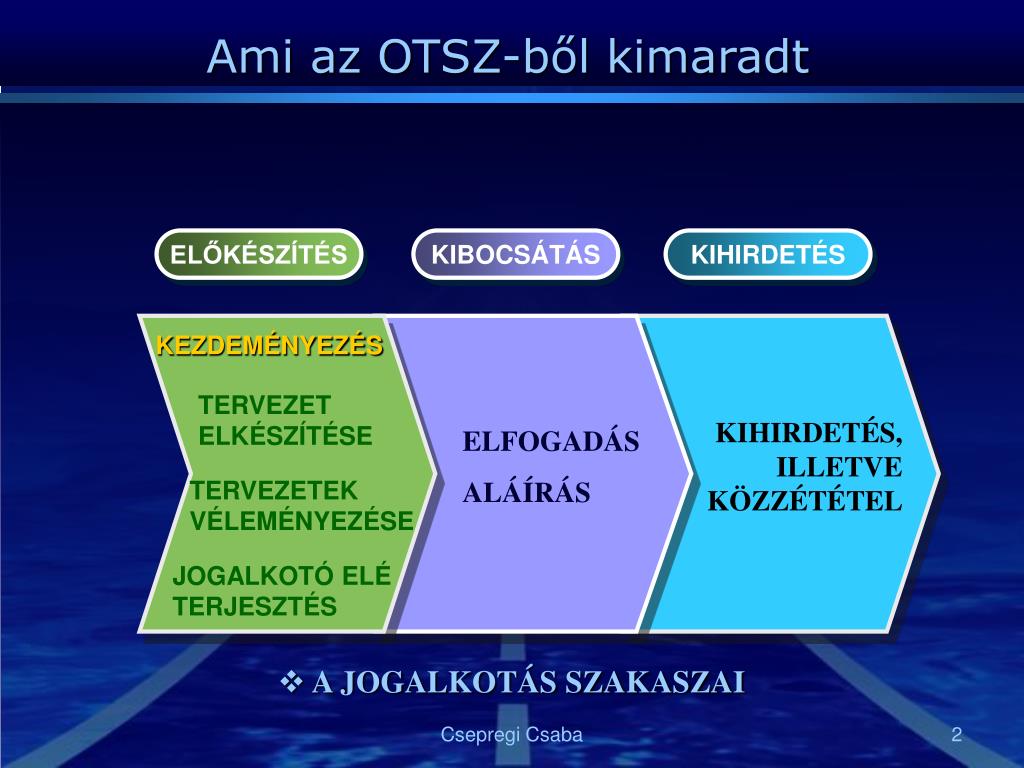 Ami az OTSZ-ből kimaradt

ELŐKÉSZÍTÉS

KIBOCSÁTÁS

KIHIRDETÉS

KEZDEMÉNYEZÉS

TERVEZET ELKÉSZÍTÉSE

TERVEZETEK VÉLEMÉNYEZÉSE

JOGALKOTÓ ELÉ TERJESZTÉS

ELFOGADÁS

ALÁÍRÁS

KIHIRDETÉS, ILLETVE KÖZZÉTÉTEL

❖ A JOGALKOTÁS SZAKASZAI

Csepregi Csaba

2